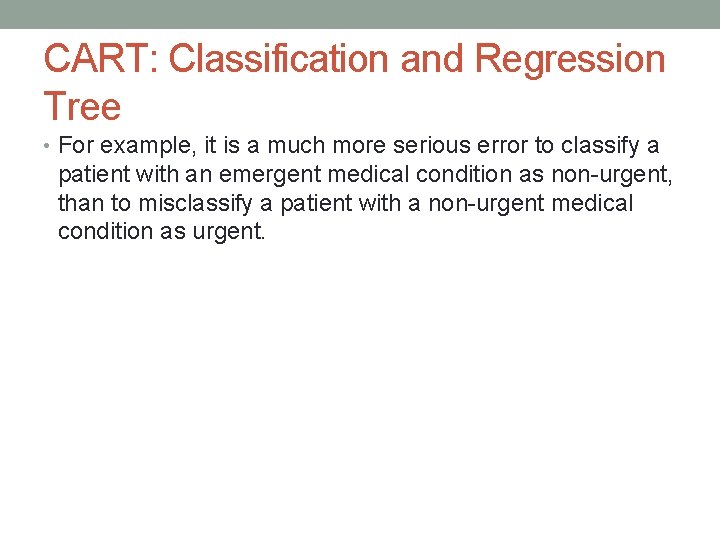 CART: Classification and Regression Tree

• For example, it is a much more serious error to classify a patient with an emergent medical condition as non-urgent, than to misclassify a patient with a non-urgent medical condition as urgent.